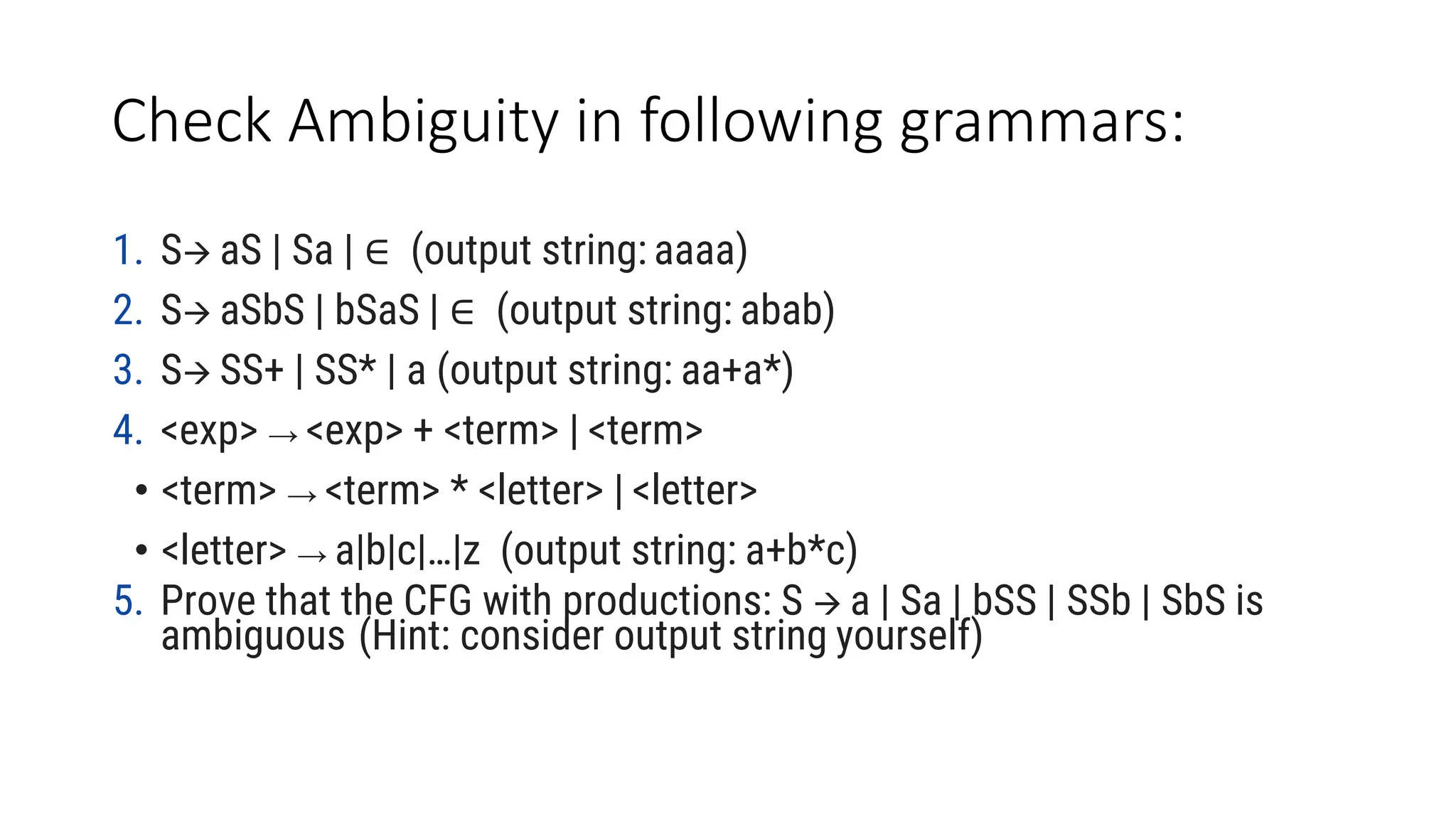 Check Ambiguity in following grammars:

1. S→ aS | Sa | ∈ (output string: aaaa)
2. S→ aSbS | bSaS | ∈ (output string: abab)
3. S→ SS+ | SS* | a (output string: aa+a*)
4. <exp> → <exp> + <term> | <term>
• <term> → <term> * <letter> | <letter>
• <letter> → a|b|c|…|z (output string: a+b*c)
5. Prove that the CFG with productions: S → a | Sa | bSS | SSb | SbS is ambiguous (Hint: consider output string yourself)